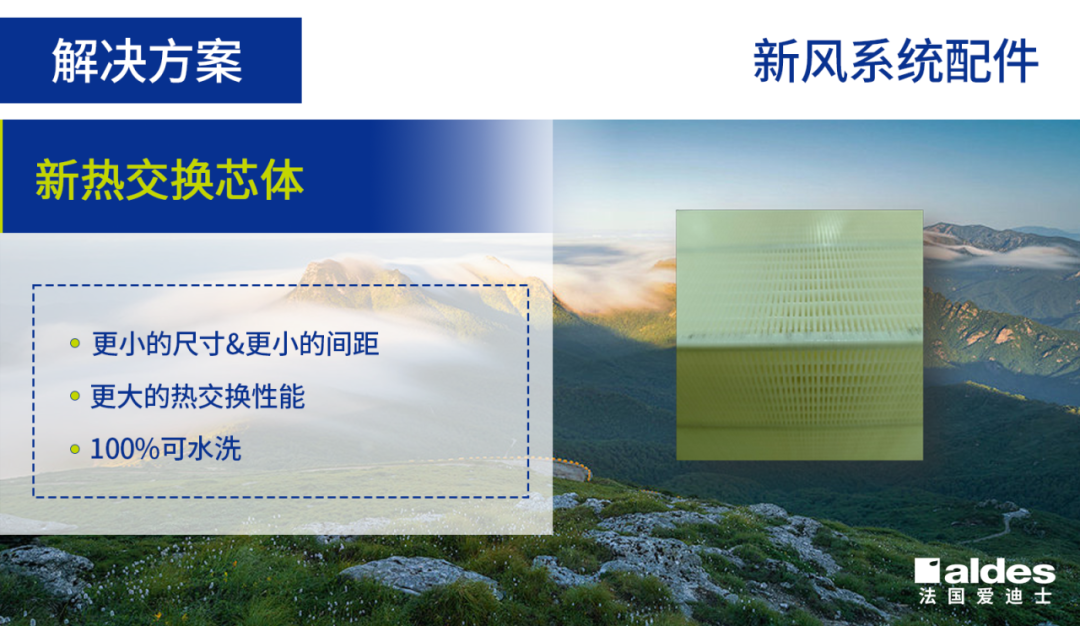 解决方案

新风系统配件

新热交换芯体

- 更小的尺寸&更小的间距
- 更大的热交换性能
- 100%可水洗

aldes
法国爱迪士